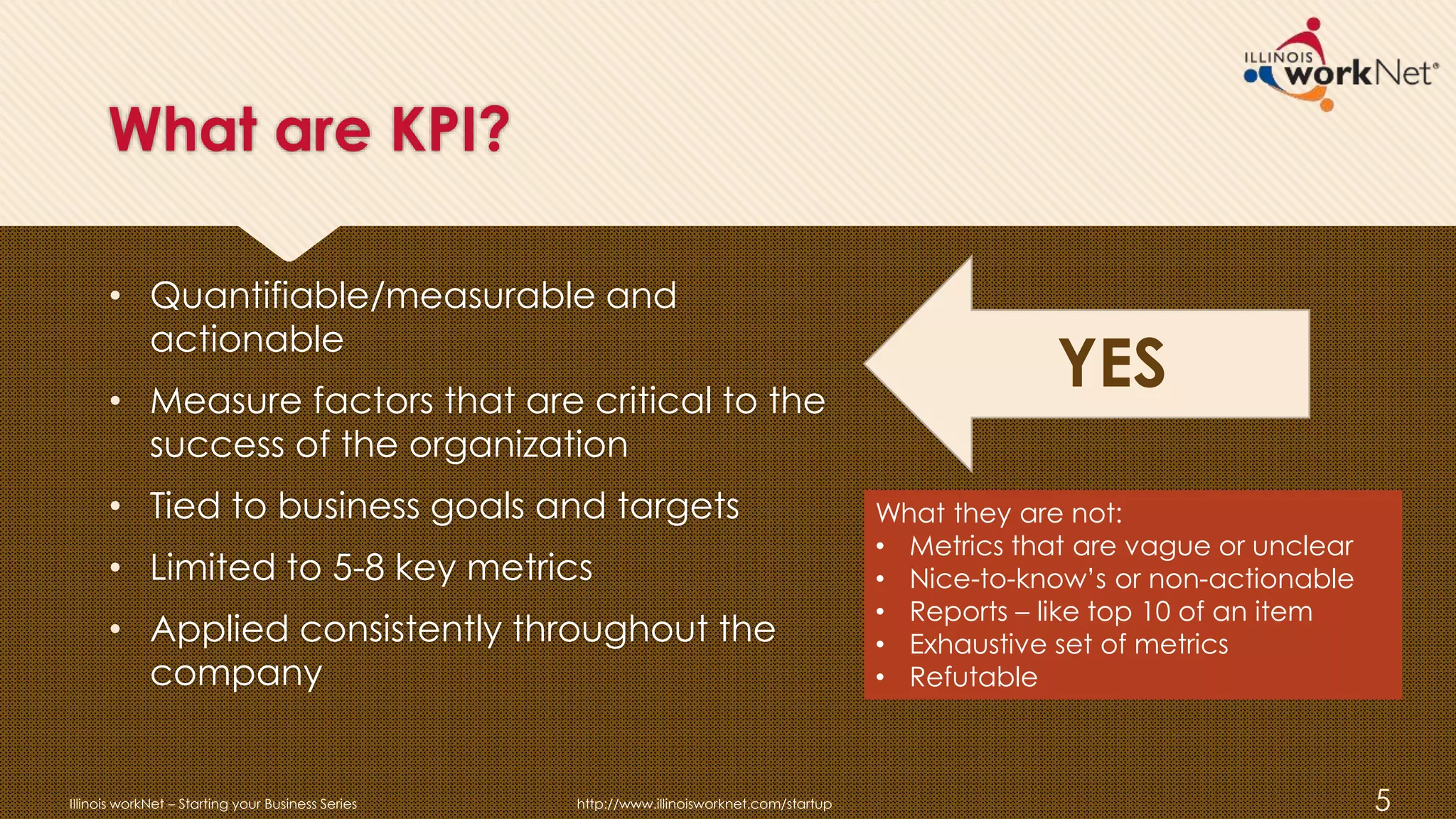 ILLINOIS workNet®

What are KPI?

• Quantifiable/measurable and actionable
• Measure factors that are critical to the success of the organization
• Tied to business goals and targets
• Limited to 5-8 key metrics
• Applied consistently throughout the company

YES

What they are not:
• Metrics that are vague or unclear
• Nice-to-know's or non-actionable
• Reports – like top 10 of an item
• Exhaustive set of metrics
• Refutable

Illinois workNet – Starting your Business Series

http://www.illinoisworknet.com/startup

5